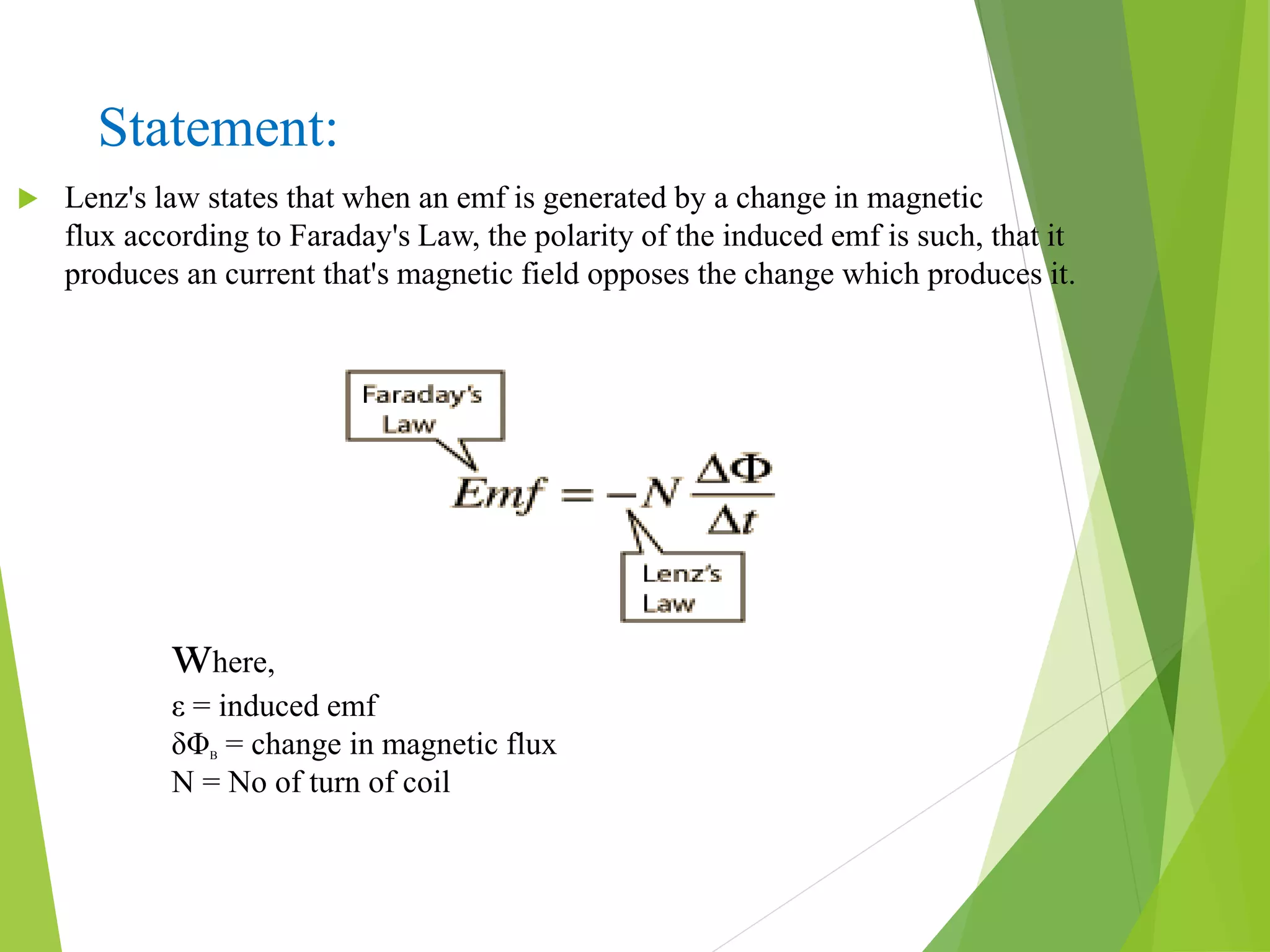 Statement:

Lenz's law states that when an emf is generated by a change in magnetic flux according to Faraday's Law, the polarity of the induced emf is such, that it produces an current that's magnetic field opposes the change which produces it.

Faraday's Law

$Emf = -N\frac{\Delta\Phi}{\Delta t}$

Lenz's Law

Where,

ε = induced emf

$\delta\Phi_B$ = change in magnetic flux

N = No of turn of coil